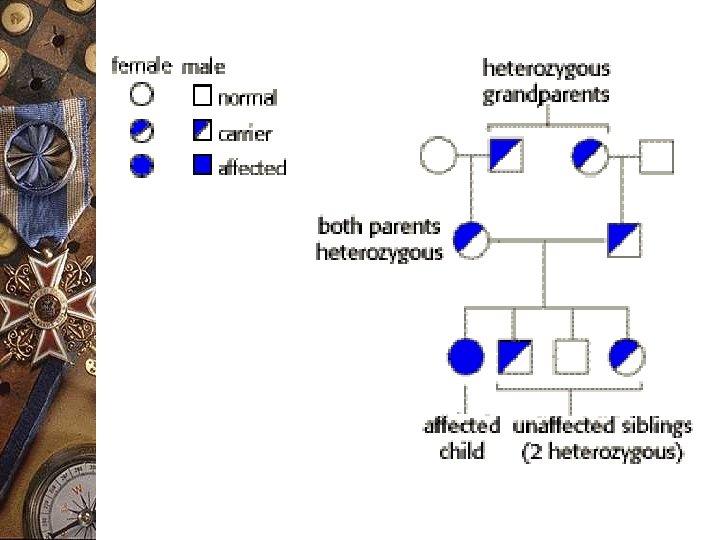 female male
normal
carrier
affected

heterozygous grandparents

both parents heterozygous

affected child

unaffected siblings (2 heterozygous)